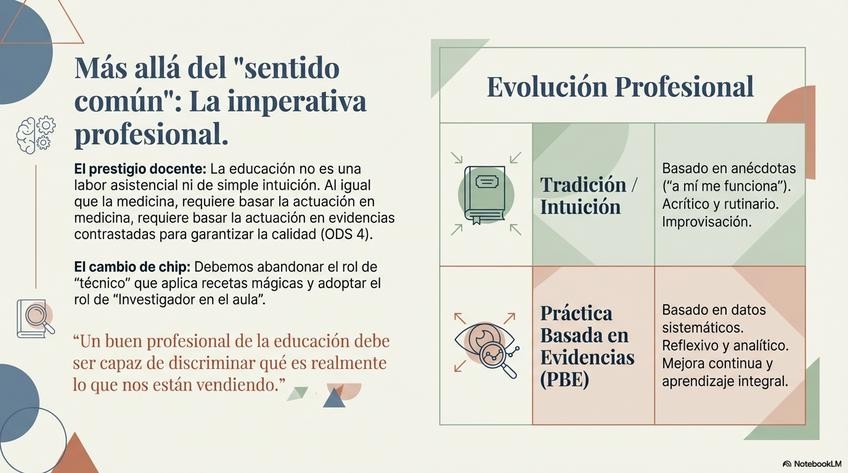 Más allá del "sentido común": La imperativa profesional.

**El prestigio docente:** La educación no es una labor asistencial ni de simple intuición. Al igual que la medicina, requiere basar la actuación en medicina, requiere basar la actuación en evidencias contrastadas para garantizar la calidad (ODS 4).

**El cambio de chip:** Debemos abandonar el rol de "técnico" que aplica recetas mágicas y adoptar el rol de "Investigador en el aula".

"Un buen profesional de la educación debe ser capaz de discriminar qué es realmente lo que nos están vendiendo."

Evolución Profesional

| Tradición / Intuición | Basado en anécdotas ("a mí me funciona"). Acrítico y rutinario. Improvisación. |
|---|---|
| Práctica Basada en Evidencias (PBE) | Basado en datos sistemáticos. Reflexivo y analítico. Mejora continua y aprendizaje integral. |

NotebookLM